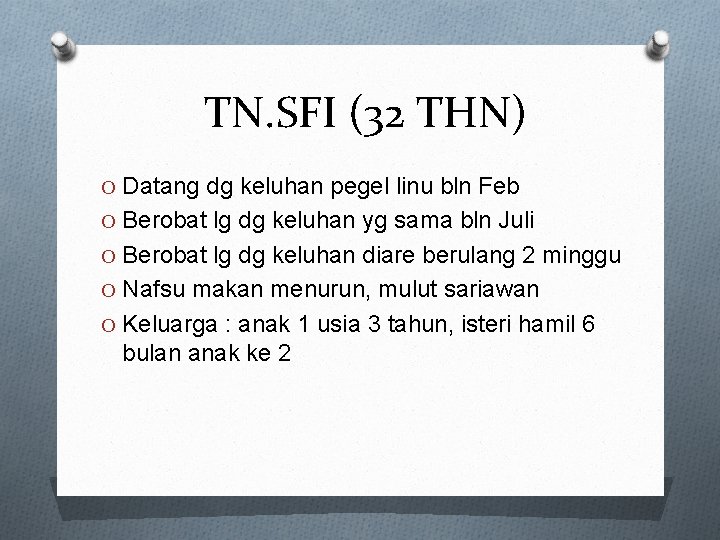 TN.SFI (32 THN)

O Datang dg keluhan pegel linu bln Feb
O Berobat lg dg keluhan yg sama bln Juli
O Berobat lg dg keluhan diare berulang 2 minggu
O Nafsu makan menurun, mulut sariawan
O Keluarga : anak 1 usia 3 tahun, isteri hamil 6 bulan anak ke 2